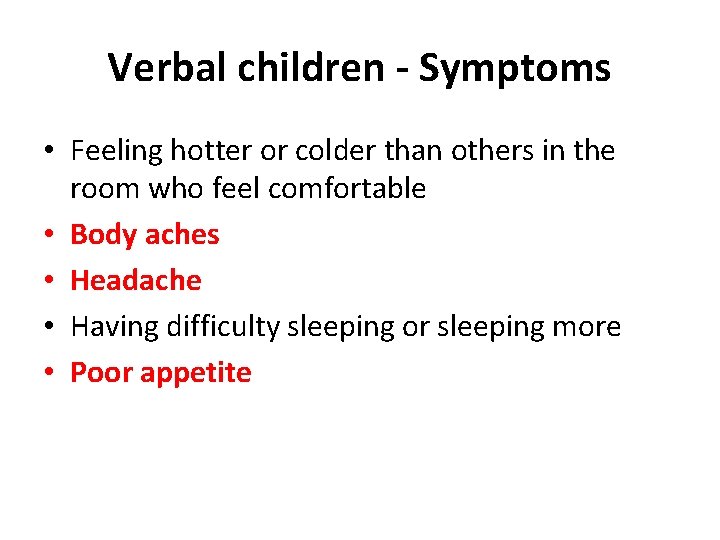 Verbal children - Symptoms

• Feeling hotter or colder than others in the room who feel comfortable
• Body aches
• Headache
• Having difficulty sleeping or sleeping more
• Poor appetite